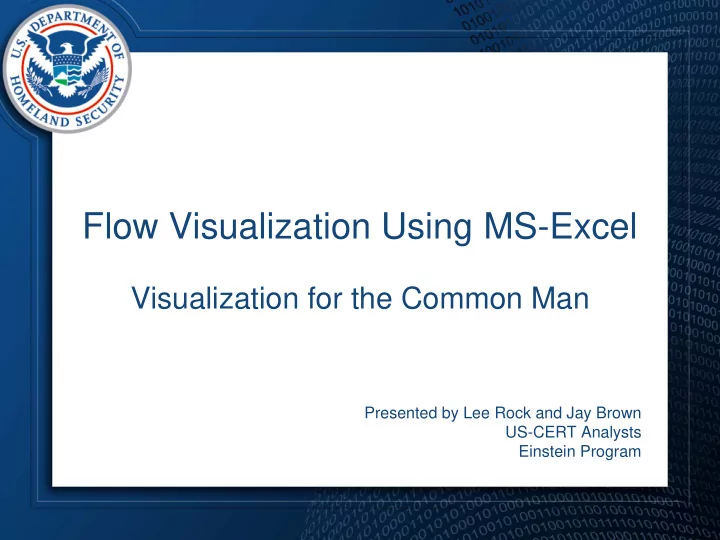 U.S. DEPARTMENT OF HOMELAND SECURITY

Flow Visualization Using MS-Excel

Visualization for the Common Man

Presented by Lee Rock and Jay Brown
US-CERT Analysts
Einstein Program